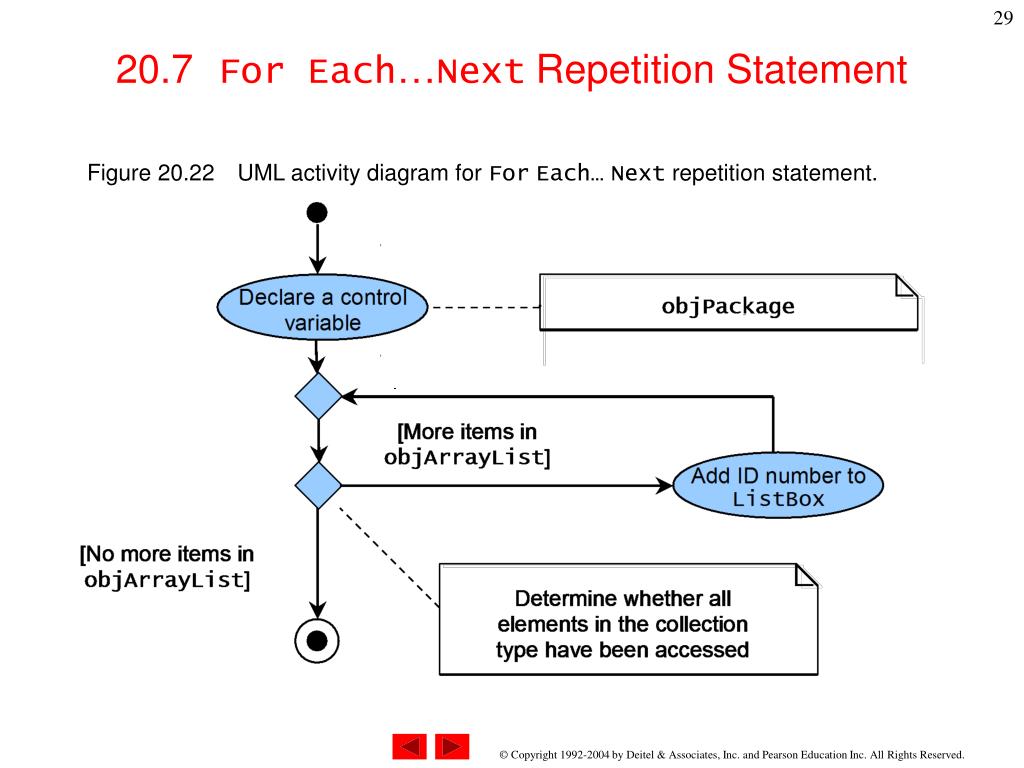 29

20.7 For Each…Next Repetition Statement

Figure 20.22 UML activity diagram for For Each… Next repetition statement.

Declare a control variable

objPackage

[More items in objArrayList]

Add ID number to ListBox

[No more items in objArrayList]

Determine whether all elements in the collection type have been accessed

© Copyright 1992-2004 by Deitel & Associates, Inc. and Pearson Education Inc. All Rights Reserved.